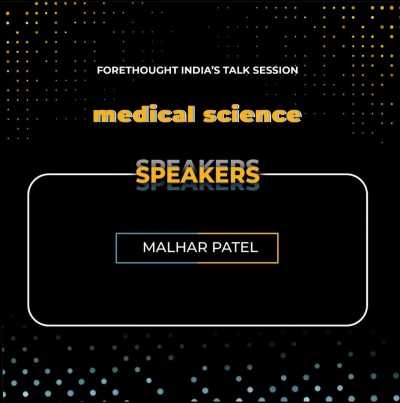 FORETHOUGHT INDIA'S TALK SESSION

medical science

SPEAKERS

MALHAR PATEL